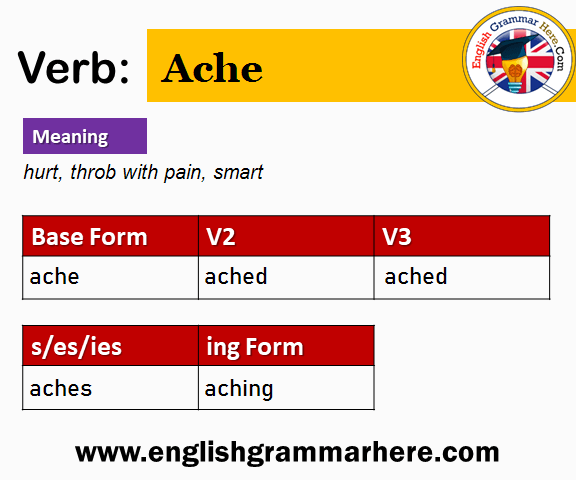 Verb: Ache

English Grammar Here.Com

Meaning

hurt, throb with pain, smart

| Base Form | V2 | V3 |
|---|---|---|
| ache | ached | ached |

| s/es/ies | ing Form |
|---|---|
| aches | aching |

www.englishgrammarhere.com